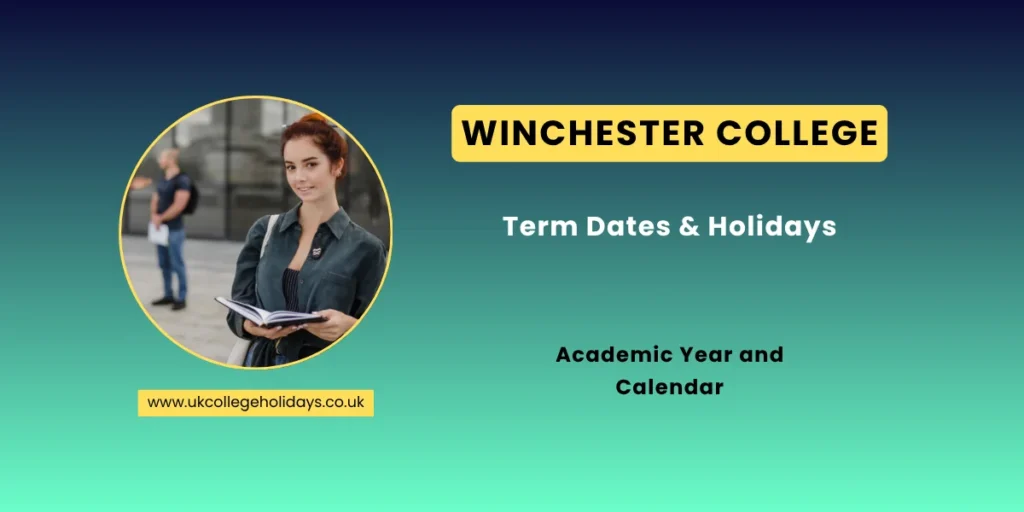 WINCHESTER COLLEGE

Term Dates & Holidays

Academic Year and Calendar

www.ukcollegeholidays.co.uk